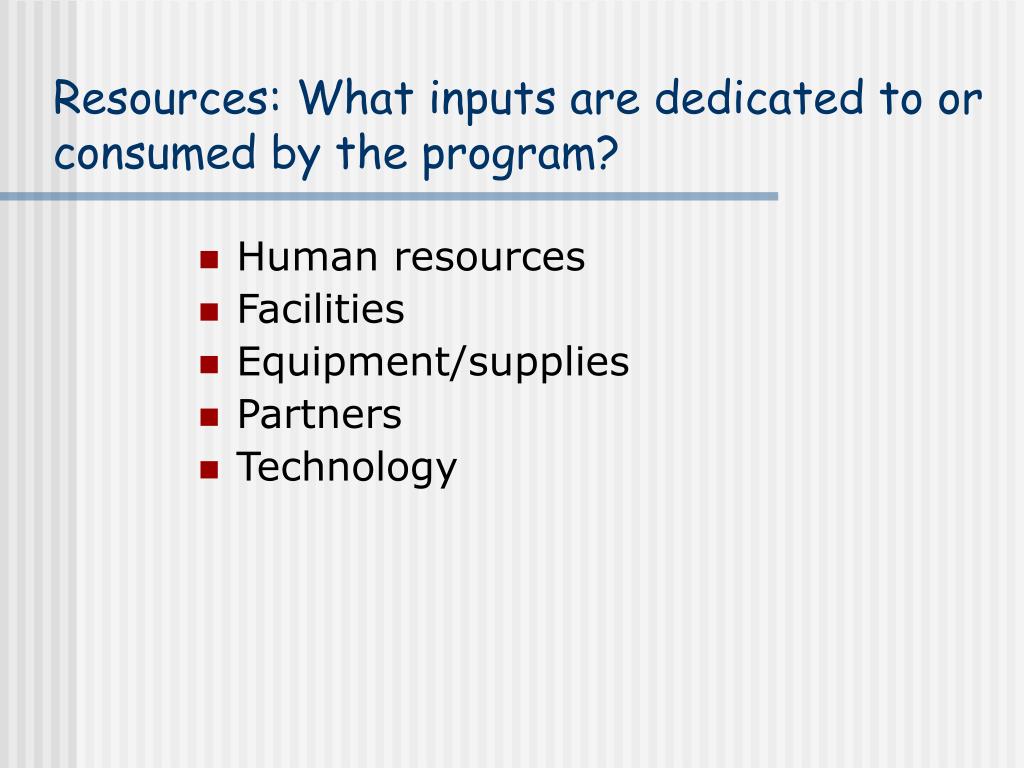 Resources: What inputs are dedicated to or consumed by the program?

- Human resources
- Facilities
- Equipment/supplies
- Partners
- Technology